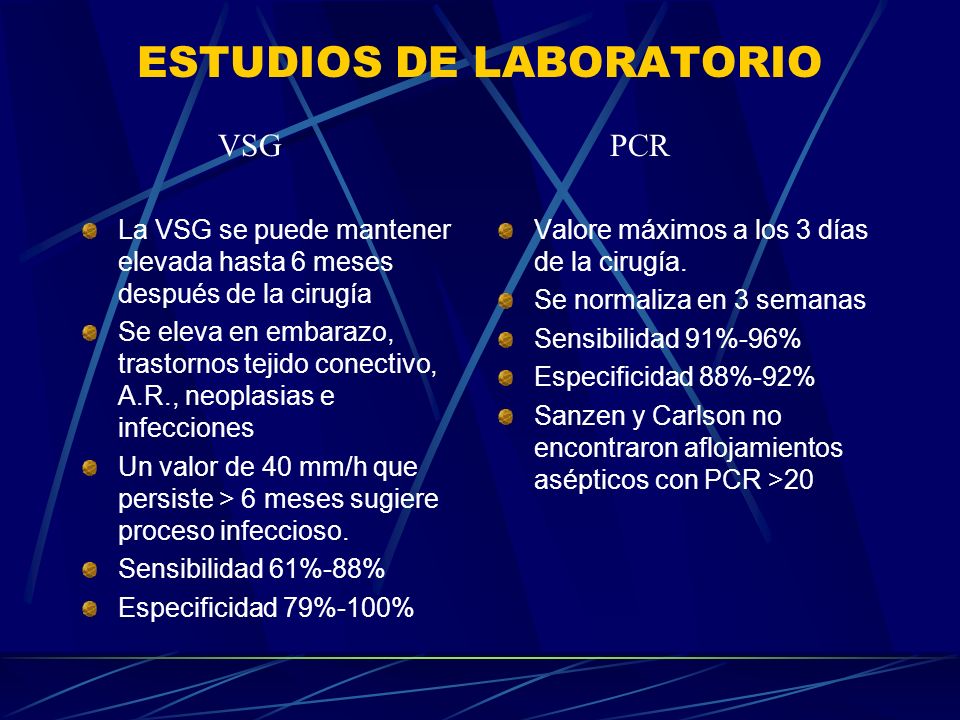 ESTUDIOS DE LABORATORIO

VSG

La VSG se puede mantener elevada hasta 6 meses después de la cirugía

Se eleva en embarazo, trastornos tejido conectivo, A.R., neoplasias e infecciones

Un valor de 40 mm/h que persiste > 6 meses sugiere proceso infeccioso.

Sensibilidad 61%-88%

Especificidad 79%-100%

PCR

Valore máximos a los 3 días de la cirugía.

Se normaliza en 3 semanas

Sensibilidad 91%-96%

Especificidad 88%-92%

Sanzen y Carlson no encontraron aflojamientos asépticos con PCR >20